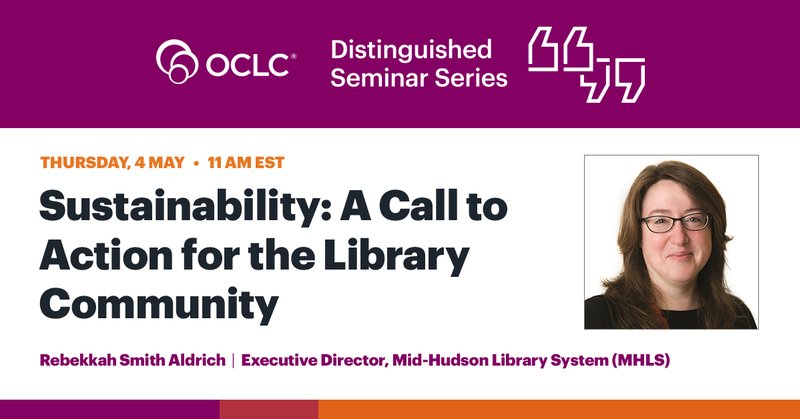 OCLC®

Distinguished Seminar Series

THURSDAY, 4 MAY • 11 AM EST

Sustainability: A Call to Action for the Library Community

Rebekkah Smith Aldrich | Executive Director, Mid-Hudson Library System (MHLS)